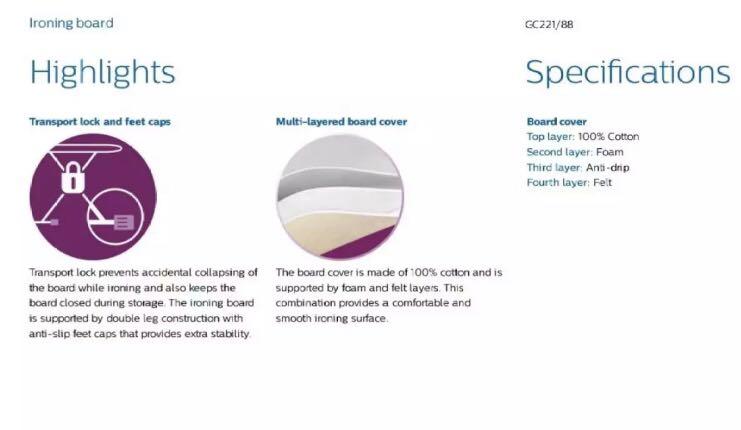 Ironing board

GC221/88

Highlights

Transport lock and feet caps

Transport lock prevents accidental collapsing of the board while ironing and also keeps the board closed during storage. The ironing board is supported by double leg construction with anti-slip feet caps that provides extra stability.

Multi-layered board cover

The board cover is made of 100% cotton and is supported by foam and felt layers. This combination provides a comfortable and smooth ironing surface.

Specifications

Board cover
Top layer: 100% Cotton
Second layer: Foam
Third layer: Anti-drip
Fourth layer: Felt